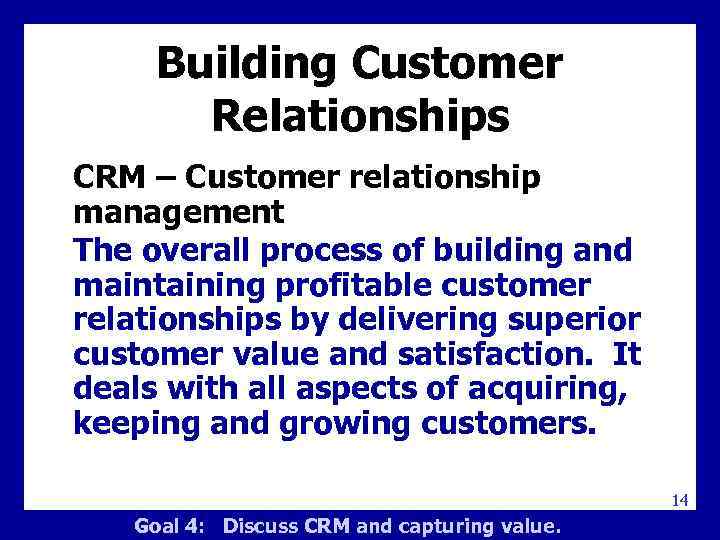 Building Customer Relationships

CRM – Customer relationship management

The overall process of building and maintaining profitable customer relationships by delivering superior customer value and satisfaction. It deals with all aspects of acquiring, keeping and growing customers.

14

Goal 4: Discuss CRM and capturing value.